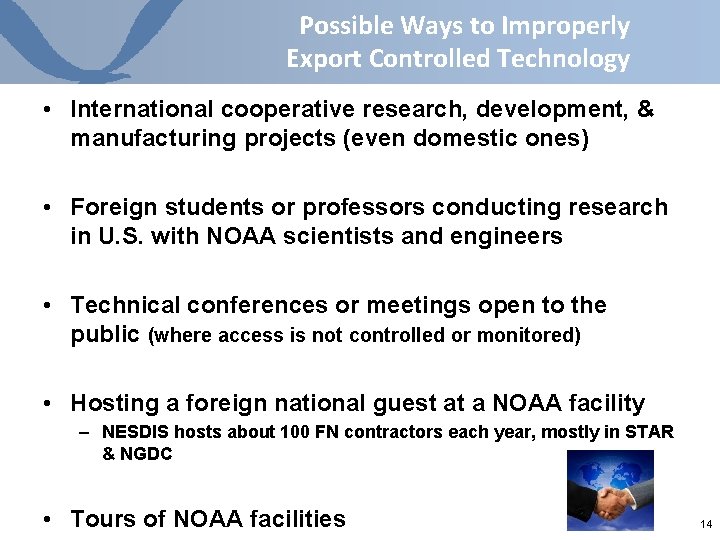 Possible Ways to Improperly Export Controlled Technology

• International cooperative research, development, & manufacturing projects (even domestic ones)

• Foreign students or professors conducting research in U.S. with NOAA scientists and engineers

• Technical conferences or meetings open to the public (where access is not controlled or monitored)

• Hosting a foreign national guest at a NOAA facility
– NESDIS hosts about 100 FN contractors each year, mostly in STAR & NGDC

• Tours of NOAA facilities

14